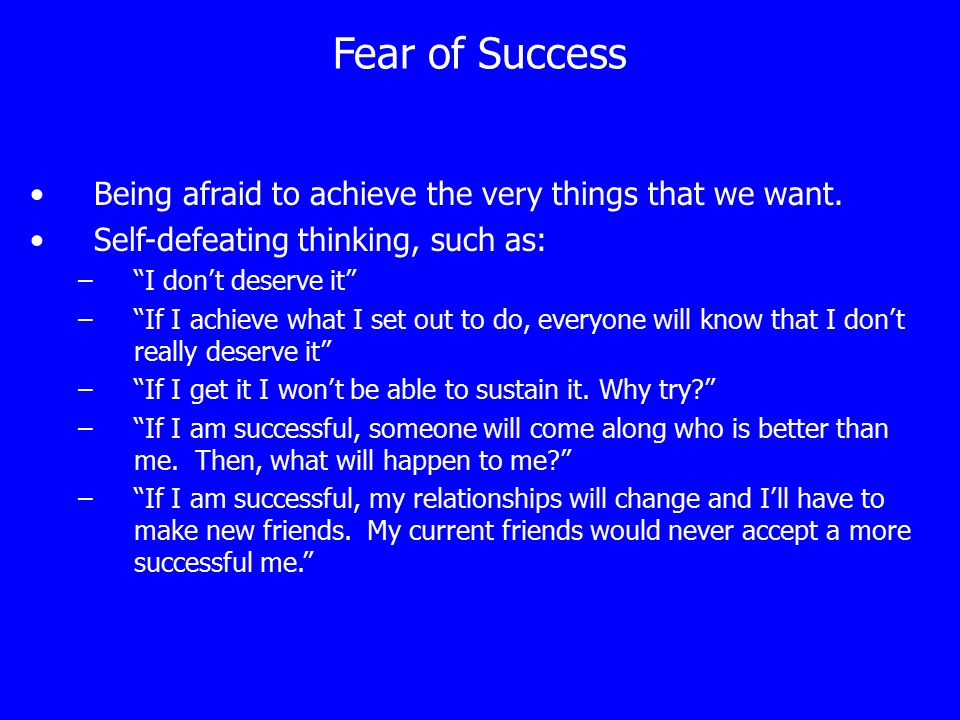 Fear of Success

• Being afraid to achieve the very things that we want.
• Self-defeating thinking, such as:
– “I don’t deserve it”
– “If I achieve what I set out to do, everyone will know that I don’t really deserve it”
– “If I get it I won’t be able to sustain it. Why try?”
– “If I am successful, someone will come along who is better than me. Then, what will happen to me?”
– “If I am successful, my relationships will change and I’ll have to make new friends. My current friends would never accept a more successful me.”